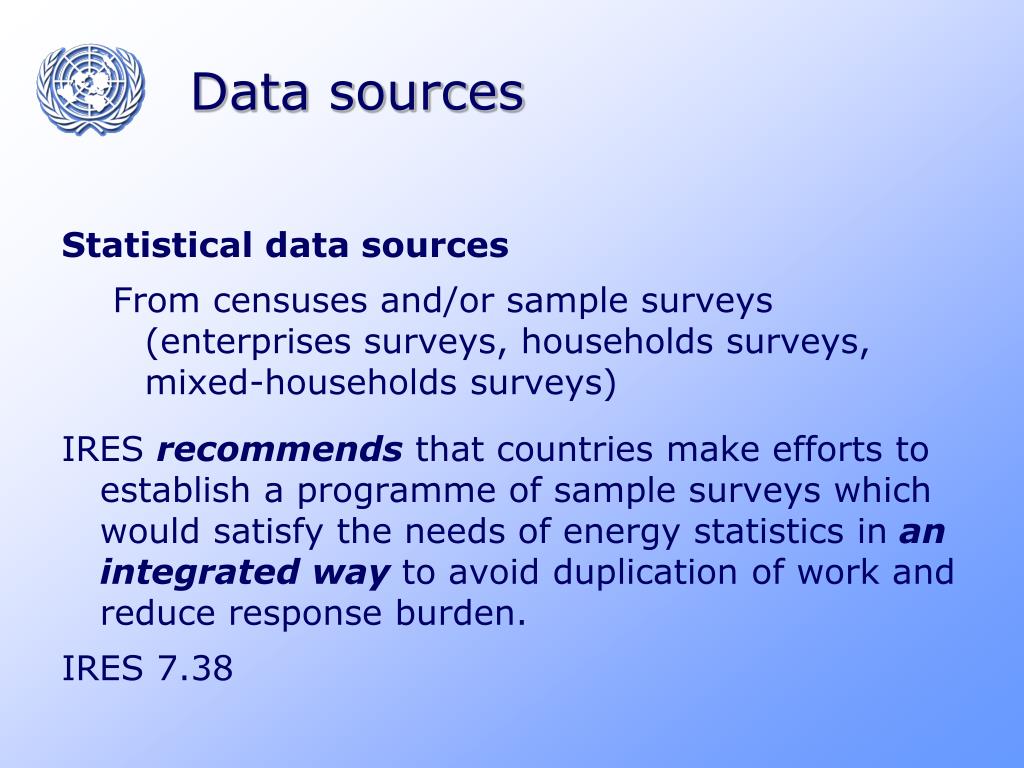 Data sources

Statistical data sources

From censuses and/or sample surveys (enterprises surveys, households surveys, mixed-households surveys)

IRES recommends that countries make efforts to establish a programme of sample surveys which would satisfy the needs of energy statistics in an integrated way to avoid duplication of work and reduce response burden.

IRES 7.38